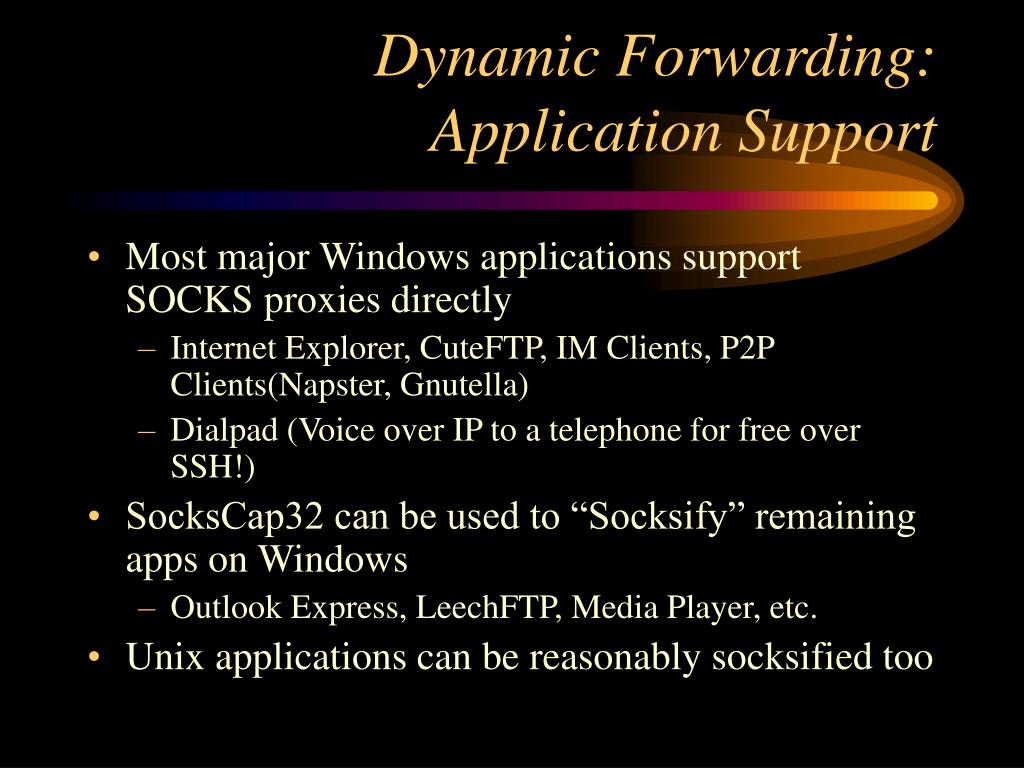 Dynamic Forwarding: Application Support

• Most major Windows applications support SOCKS proxies directly
– Internet Explorer, CuteFTP, IM Clients, P2P Clients(Napster, Gnutella)
– Dialpad (Voice over IP to a telephone for free over SSH!)
• SocksCap32 can be used to “Socksify” remaining apps on Windows
– Outlook Express, LeechFTP, Media Player, etc.
• Unix applications can be reasonably socksified too